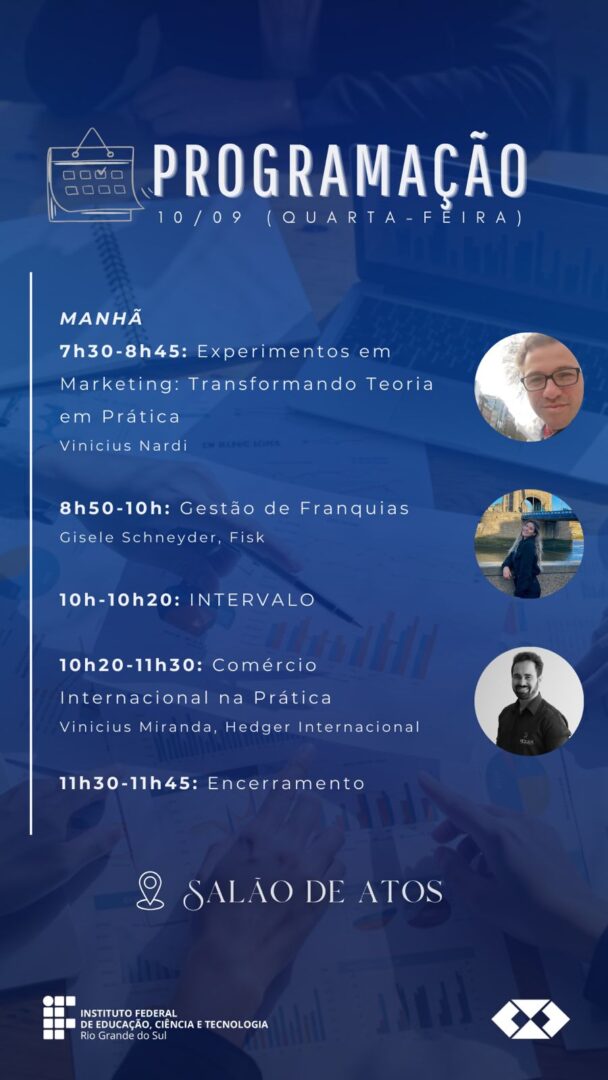 PROGRAMAÇÃO
10/09 (QUARTA-FEIRA)

MANHÃ
7h30-8h45: Experimentos em Marketing: Transformando Teoria em Prática
Vinicius Nardi

8h50-10h: Gestão de Franquias
Gisele Schneyder, Fisk

10h-10h20: INTERVALO

10h20-11h30: Comércio Internacional na Prática
Vinicius Miranda, Hedger Internacional

11h30-11h45: Encerramento

SALÃO DE ATOS

INSTITUTO FEDERAL
DE EDUCAÇÃO, CIÊNCIA E TECNOLOGIA
Rio Grande do Sul